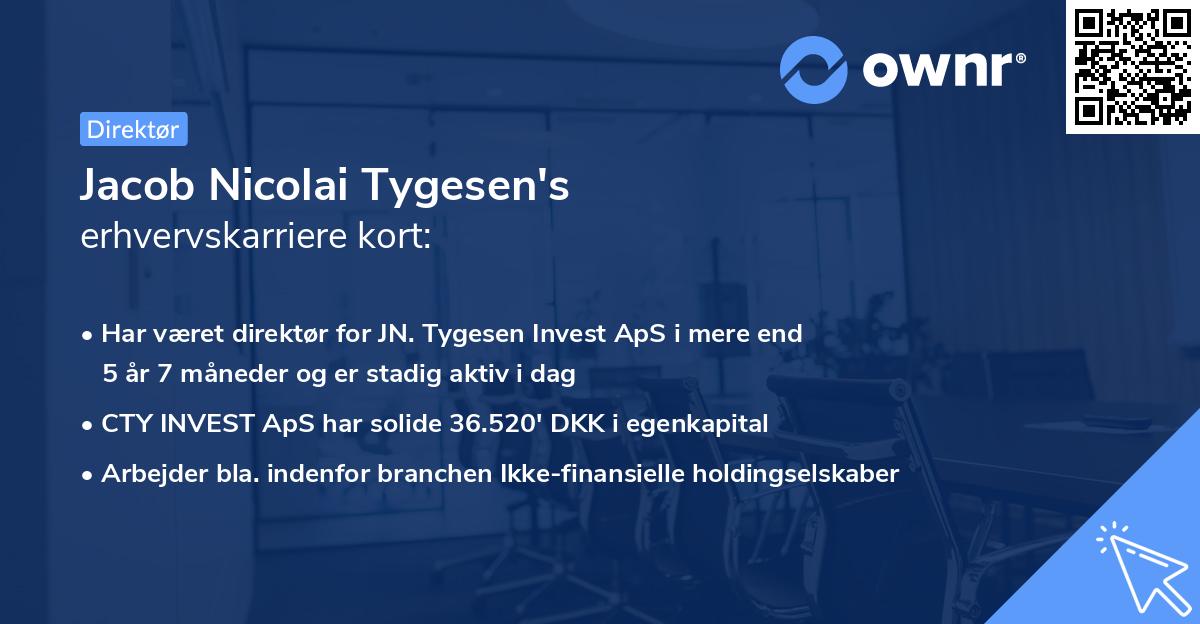 ownr®

Direktør

Jacob Nicolai Tygesen's
erhvervskarriere kort:

• Har været direktør for JN. Tygesen Invest ApS i mere end 5 år 7 måneder og er stadig aktiv i dag
• CTY INVEST ApS har solide 36.520' DKK i egenkapital
• Arbejder bla. indenfor branchen Ikke-finansielle holdingselskaber